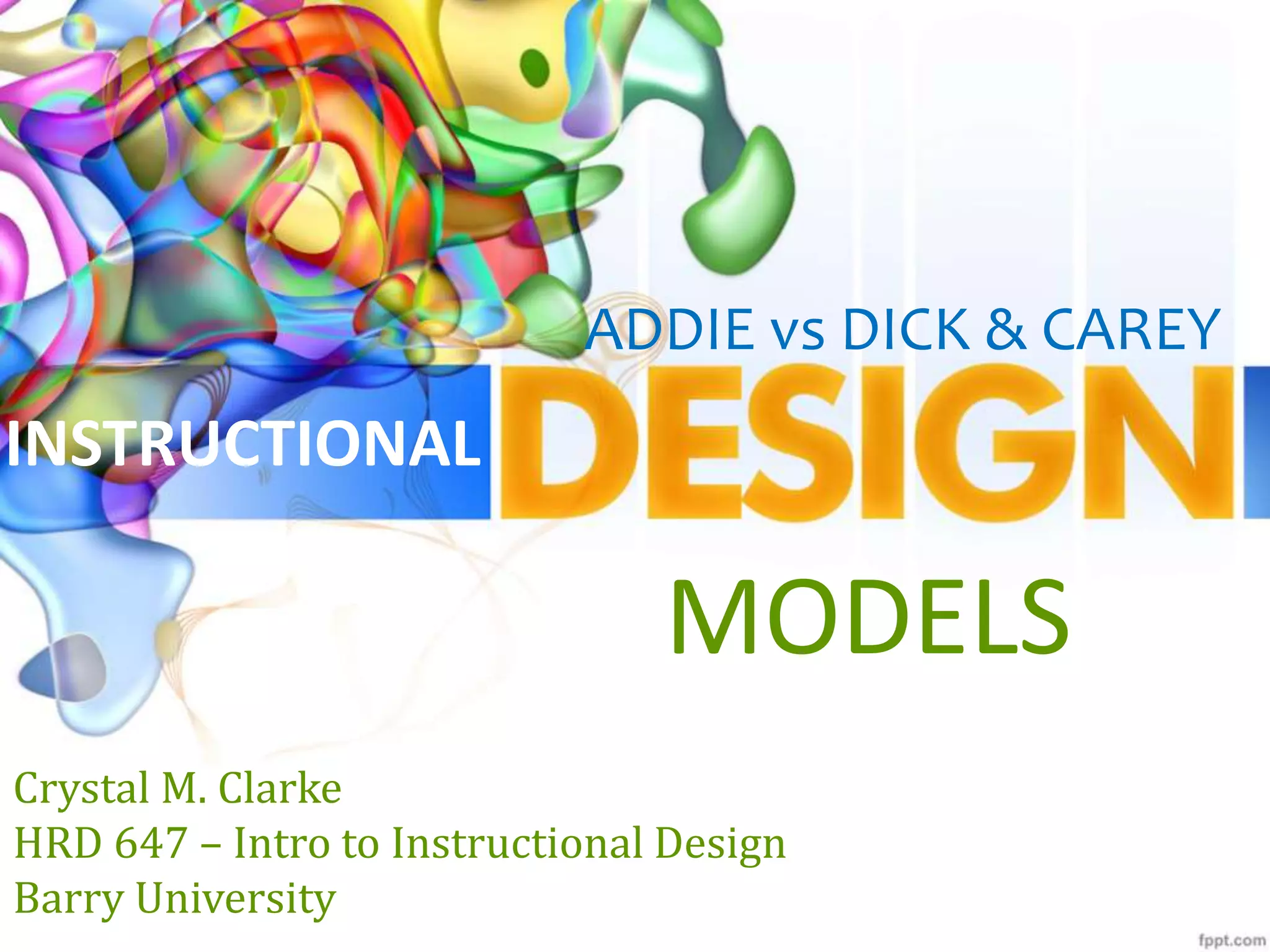 ADDIE vs DICK & CAREY

INSTRUCTIONAL DESIGN

MODELS

Crystal M. Clarke
HRD 647 – Intro to Instructional Design
Barry University

fppt.com